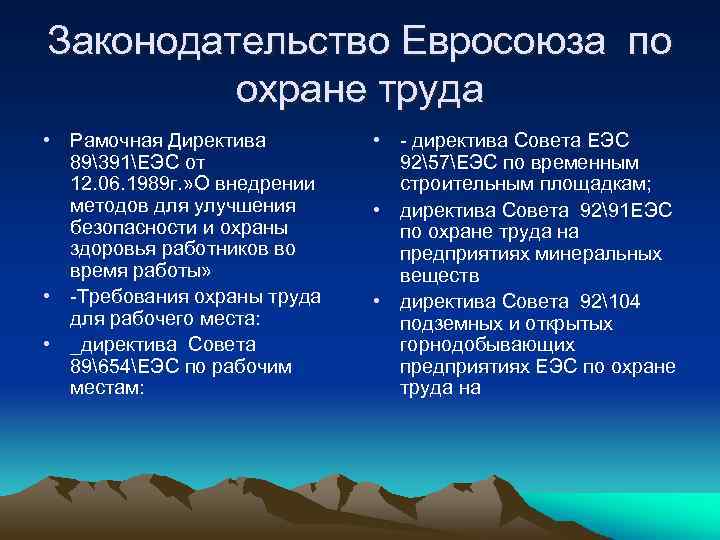 Законодательство Евросоюза по охране труда

• Рамочная Директива 89\391\ЕЭС от 12.06.1989г.»О внедрении методов для улучшения безопасности и охраны здоровья работников во время работы»
• -Требования охраны труда для рабочего места:
• _директива Совета 89\654\ЕЭС по рабочим местам:

• - директива Совета ЕЭС 92\57\ЕЭС по временным строительным площадкам;
• директива Совета 92\91ЕЭС по охране труда на предприятиях минеральных веществ
• директива Совета 92\104 подземных и открытых горнодобывающих предприятиях ЕЭС по охране труда на